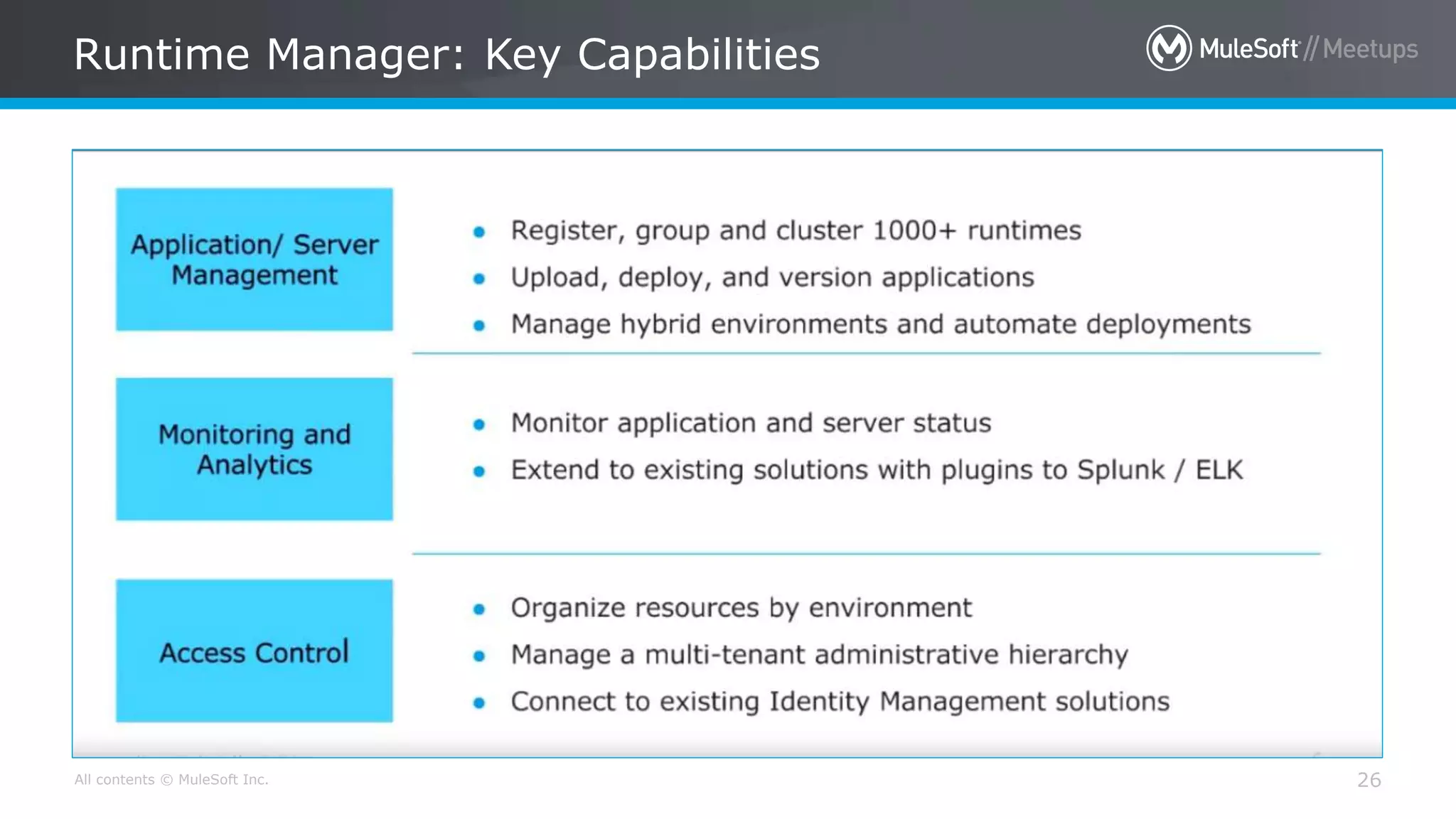 Runtime Manager: Key Capabilities

MuleSoft // Meetups

Application/ Server Management

- Register, group and cluster 1000+ runtimes
- Upload, deploy, and version applications
- Manage hybrid environments and automate deployments

Monitoring and Analytics

- Monitor application and server status
- Extend to existing solutions with plugins to Splunk / ELK

Access Control

- Organize resources by environment
- Manage a multi-tenant administrative hierarchy
- Connect to existing Identity Management solutions

All contents © MuleSoft Inc.

26